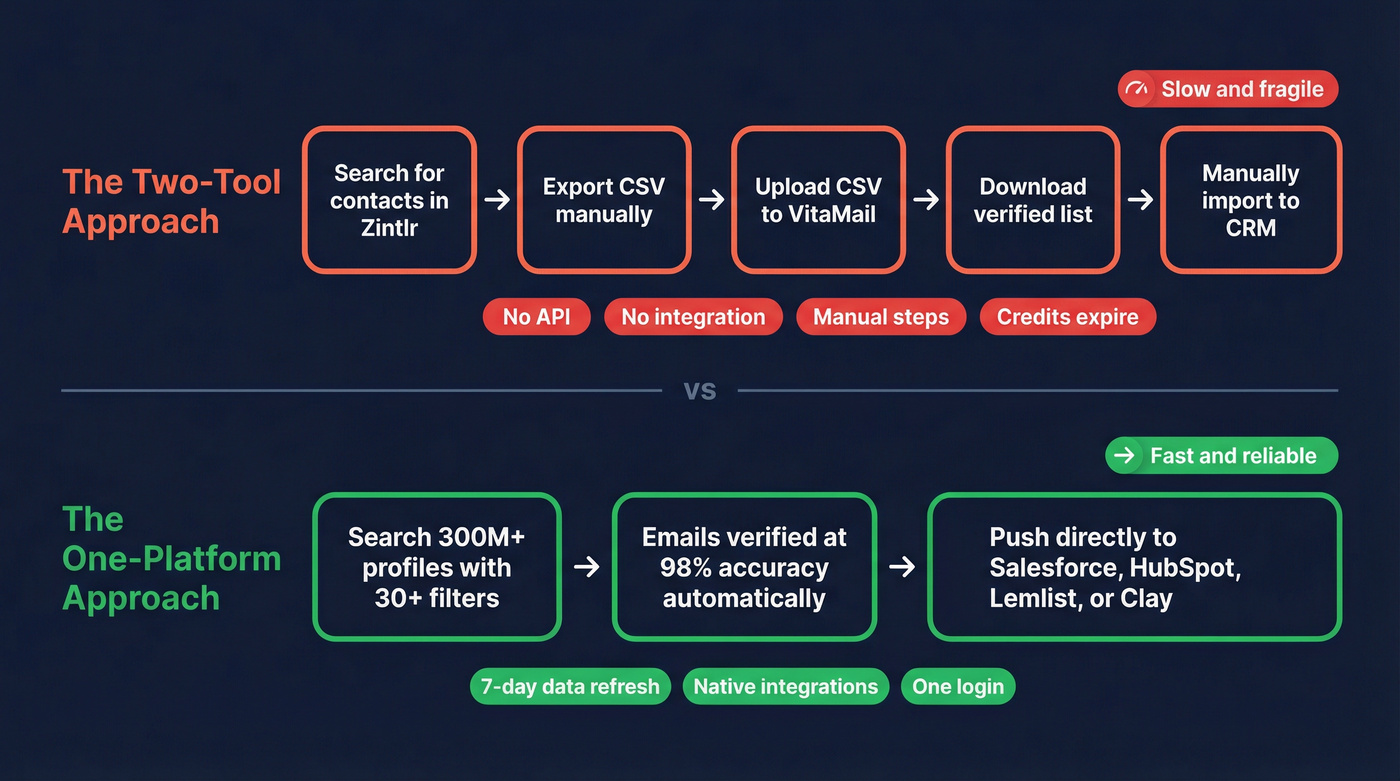 Slow and fragile

The Two-Tool Approach

Search for contacts in Zintlr → Export CSV manually → Upload CSV to VitaMail → Download verified list → Manually import to CRM

No API
No integration
Manual steps
Credits expire

vs

Fast and reliable

The One-Platform Approach

Search 300M+ profiles with 30+ filters → Emails verified at 98% accuracy automatically → Push directly to Salesforce, HubSpot, Lemlist, or Clay

7-day data refresh
Native integrations
One login